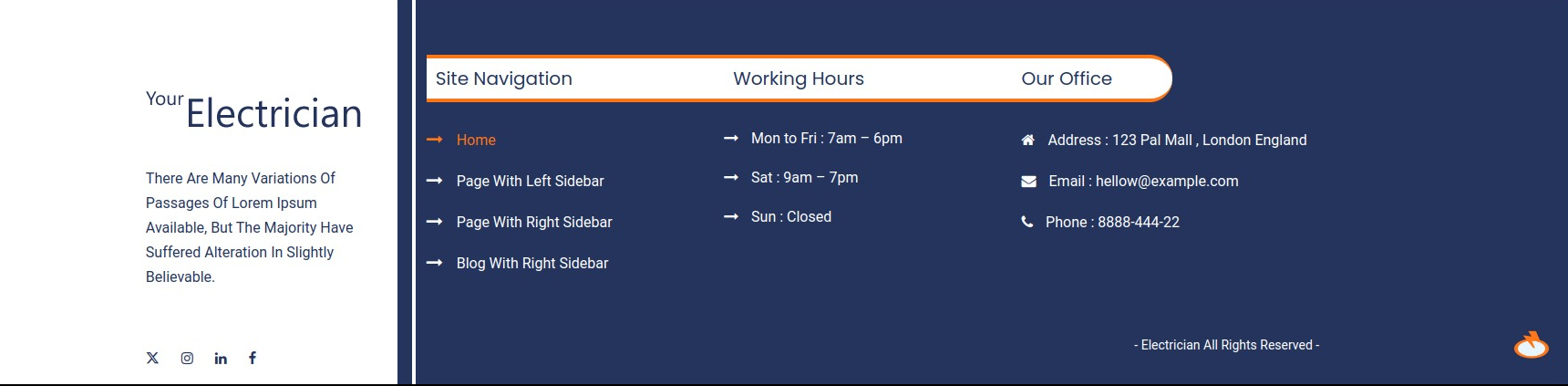 Your Electrician

There Are Many Variations Of Passages Of Lorem Ipsum Available, But The Majority Have Suffered Alteration In Slightly Believable.

Site Navigation

Home

Page With Left Sidebar

Page With Right Sidebar

Blog With Right Sidebar

Working Hours

Mon to Fri : 7am – 6pm

Sat : 9am – 7pm

Sun : Closed

Our Office

Address : 123 Pal Mall , London England

Email : hellow@example.com

Phone : 8888-444-22

- Electrician All Rights Reserved -